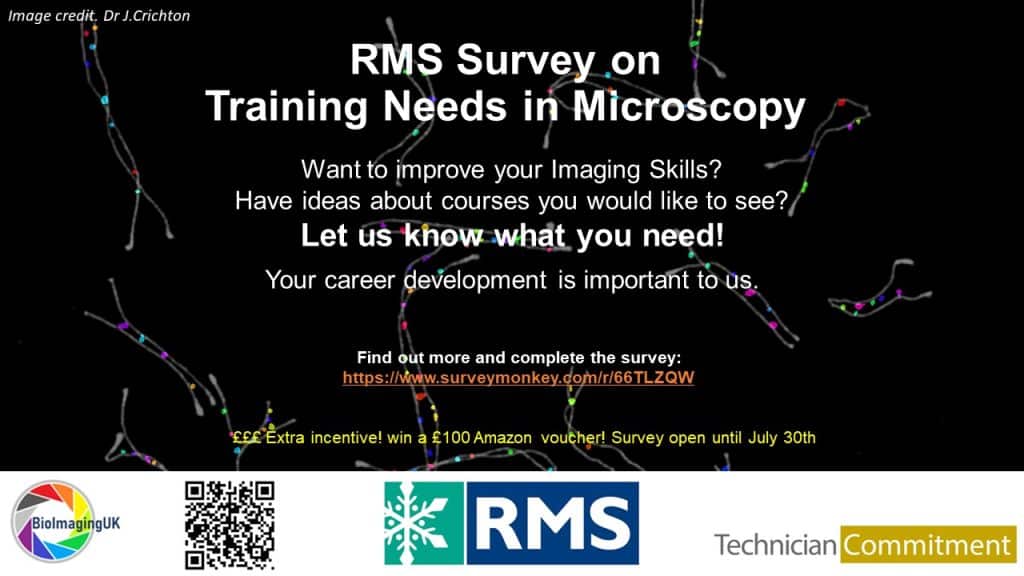 Image credit. Dr J.Crichton

RMS Survey on
Training Needs in Microscopy

Want to improve your Imaging Skills?
Have ideas about courses you would like to see?

Let us know what you need!

Your career development is important to us.

Find out more and complete the survey:
https://www.surveymonkey.com/r/66TLZQW

£££ Extra incentive! win a £100 Amazon voucher! Survey open until July 30th

BioImagingUK

RMS

Technician Commitment